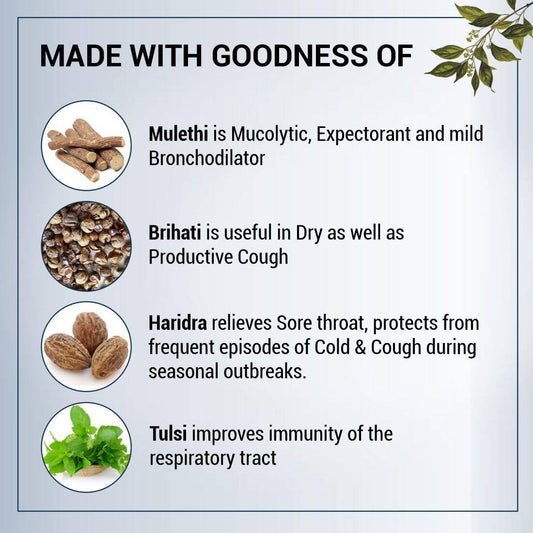 MADE WITH GOODNESS OF

Mulethi is Mucolytic, Expectorant and mild Bronchodilator

Brihati is useful in Dry as well as Productive Cough

Haridra relieves Sore throat, protects from frequent episodes of Cold & Cough during seasonal outbreaks.

Tulsi improves immunity of the respiratory tract